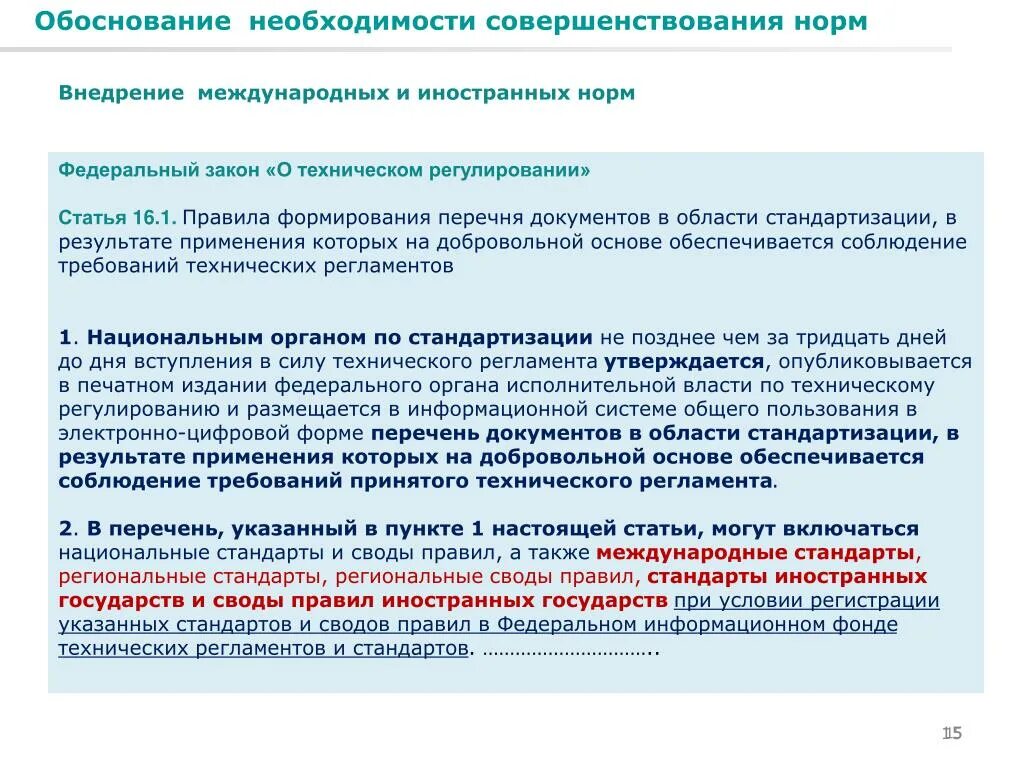 Обоснование необходимости совершенствования норм

Внедрение международных и иностранных норм

Федеральный закон «О техническом регулировании»

Статья 16.1. Правила формирования перечня документов в области стандартизации, в результате применения которых на добровольной основе обеспечивается соблюдение требований технических регламентов

1. Национальным органом по стандартизации не позднее чем за тридцать дней до дня вступления в силу технического регламента утверждается, опубликовывается в печатном издании федерального органа исполнительной власти по техническому регулированию и размещается в информационной системе общего пользования в электронно-цифровой форме перечень документов в области стандартизации, в результате применения которых на добровольной основе обеспечивается соблюдение требований принятого технического регламента.

2. В перечень, указанный в пункте 1 настоящей статьи, могут включаться национальные стандарты и своды правил, а также международные стандарты, региональные стандарты, региональные своды правил, стандарты иностранных государств и своды правил иностранных государств при условии регистрации указанных стандартов и сводов правил в Федеральном информационном фонде технических регламентов и стандартов. …………………………..

15